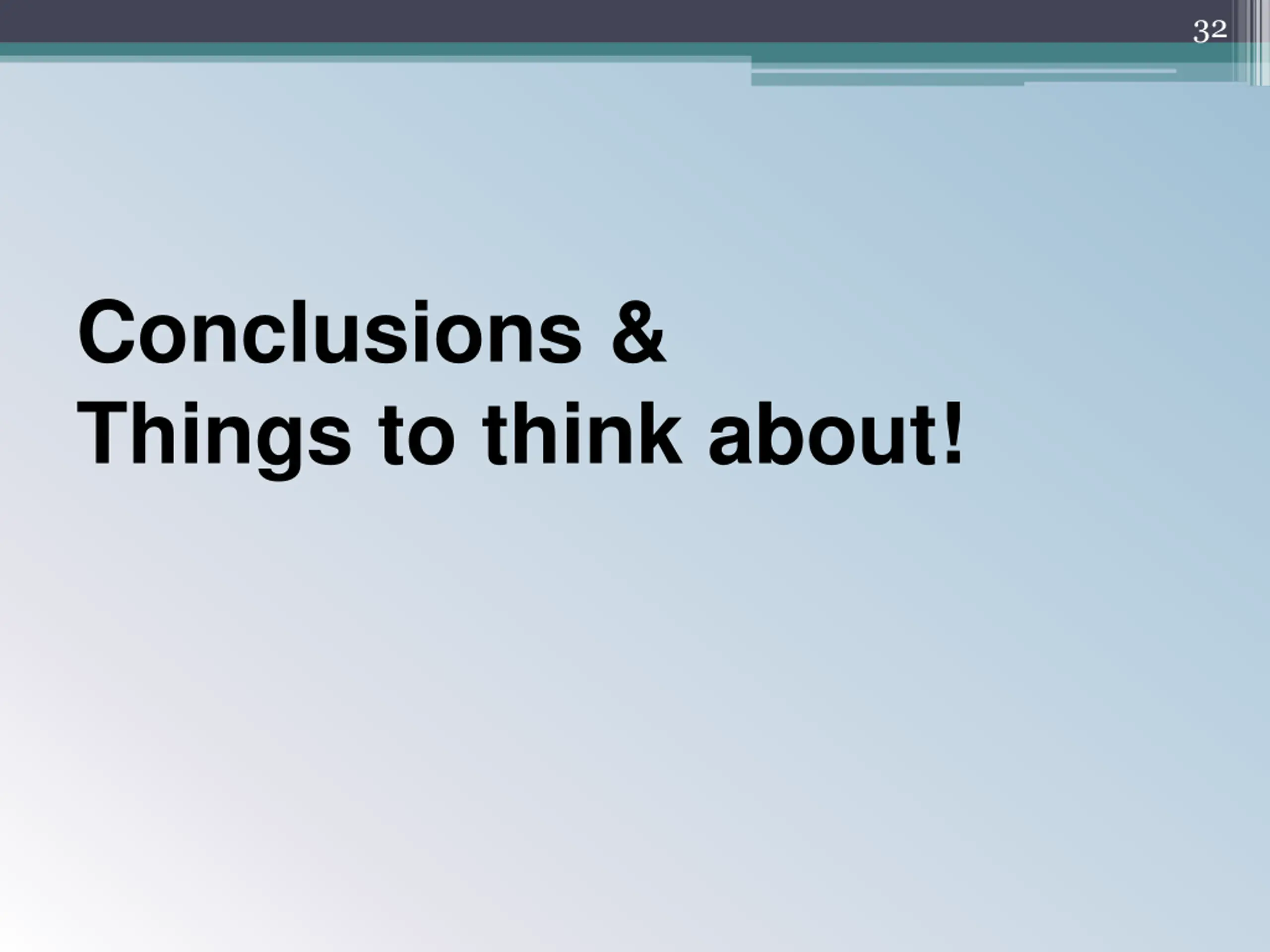 32

Conclusions &
Things to think about!